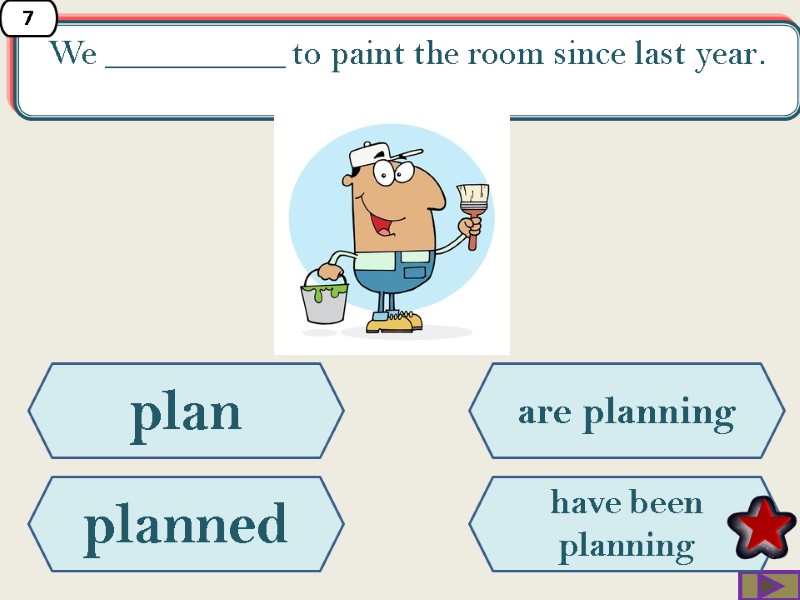 7

We __________ to paint the room since last year.

plan

are planning

planned

have been planning